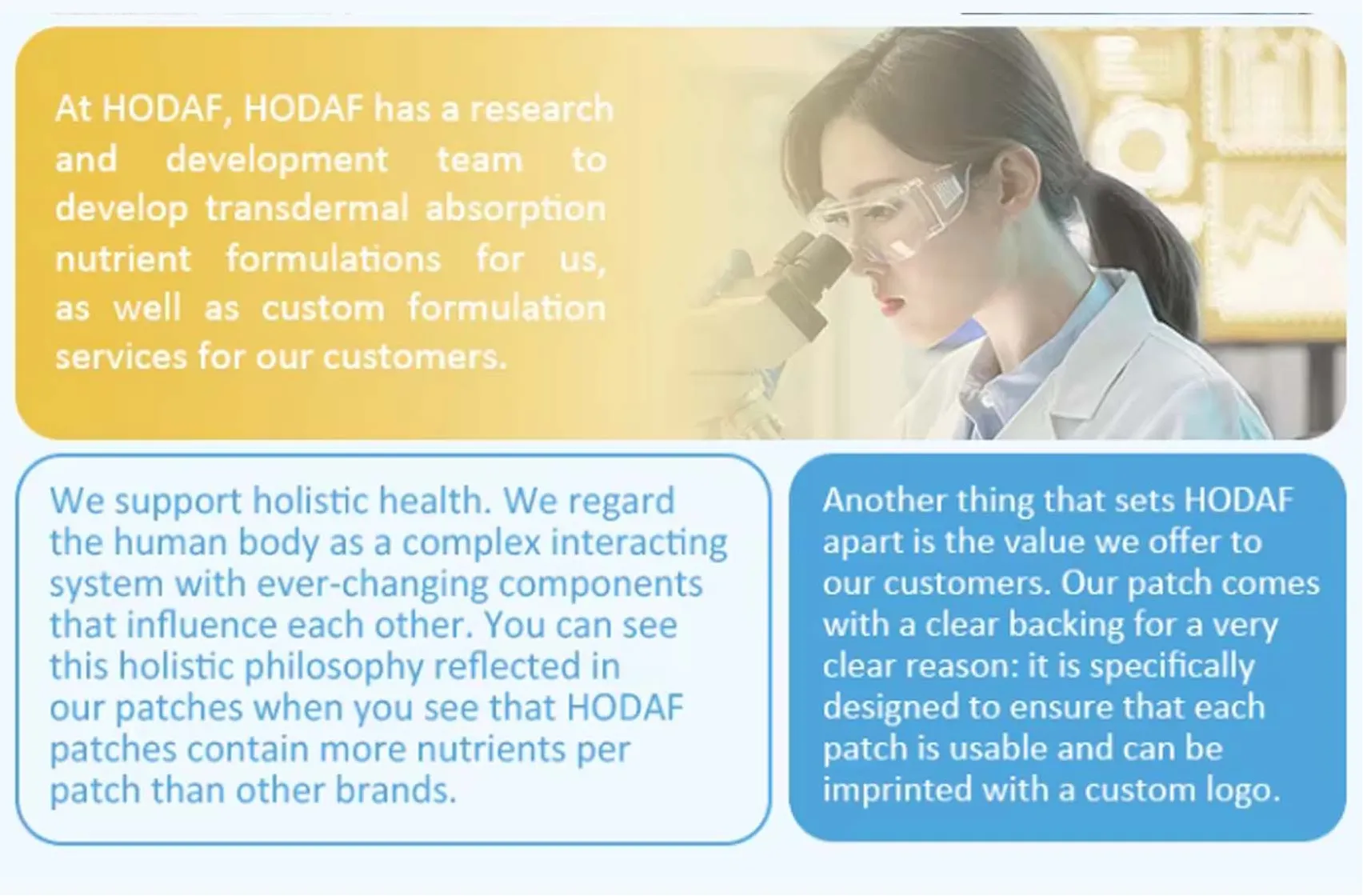 At HODAF, HODAF has a research and development team to develop transdermal absorption nutrient formulations for us, as well as custom formulation services for our customers.

We support holistic health. We regard the human body as a complex interacting system with ever-changing components that influence each other. You can see this holistic philosophy reflected in our patches when you see that HODAF patches contain more nutrients per patch than other brands.

Another thing that sets HODAF apart is the value we offer to our customers. Our patch comes with a clear backing for a very clear reason: it is specifically designed to ensure that each patch is usable and can be imprinted with a custom logo.